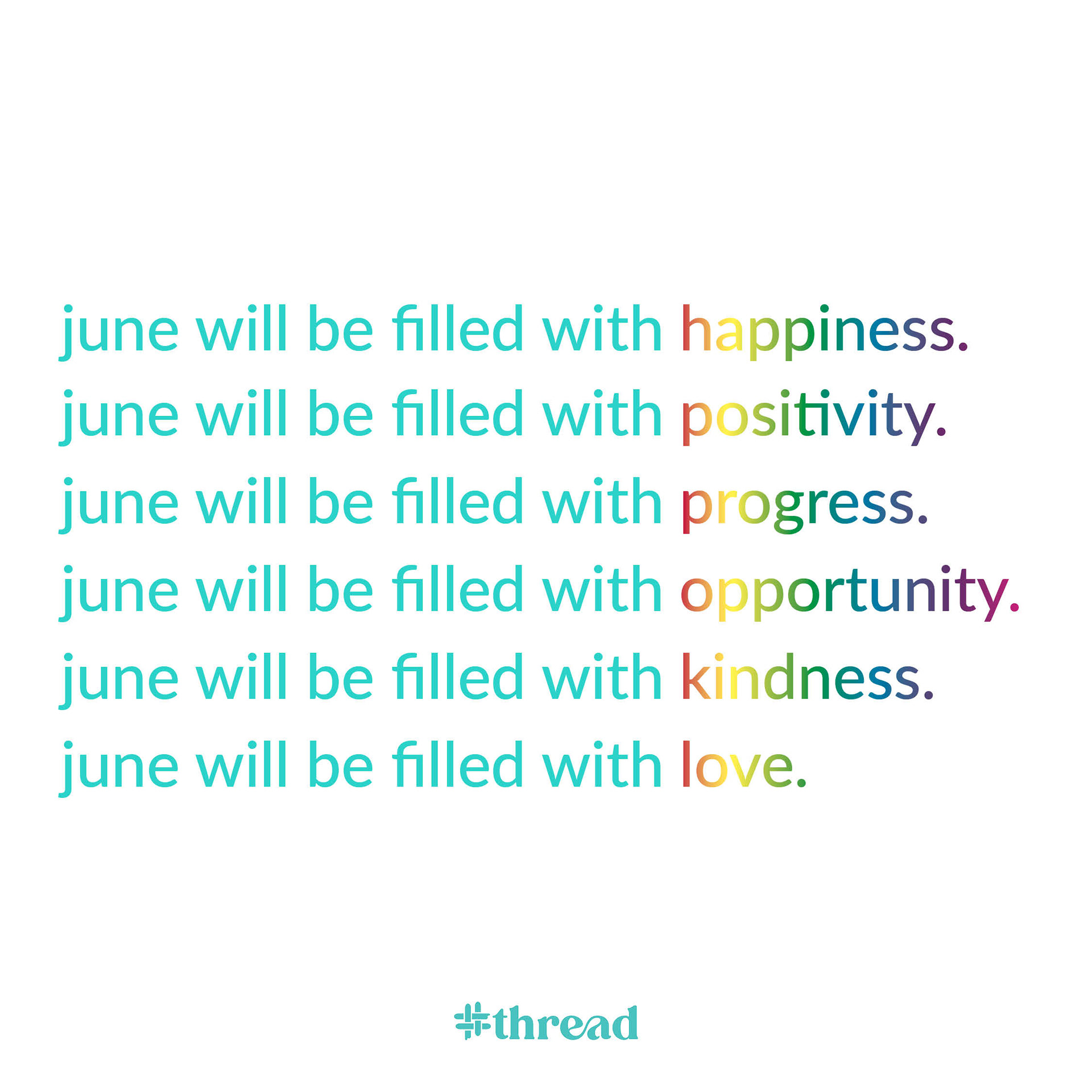 june will be filled with happiness.
june will be filled with positivity.
june will be filled with progress.
june will be filled with opportunity.
june will be filled with kindness.
june will be filled with love.

thread